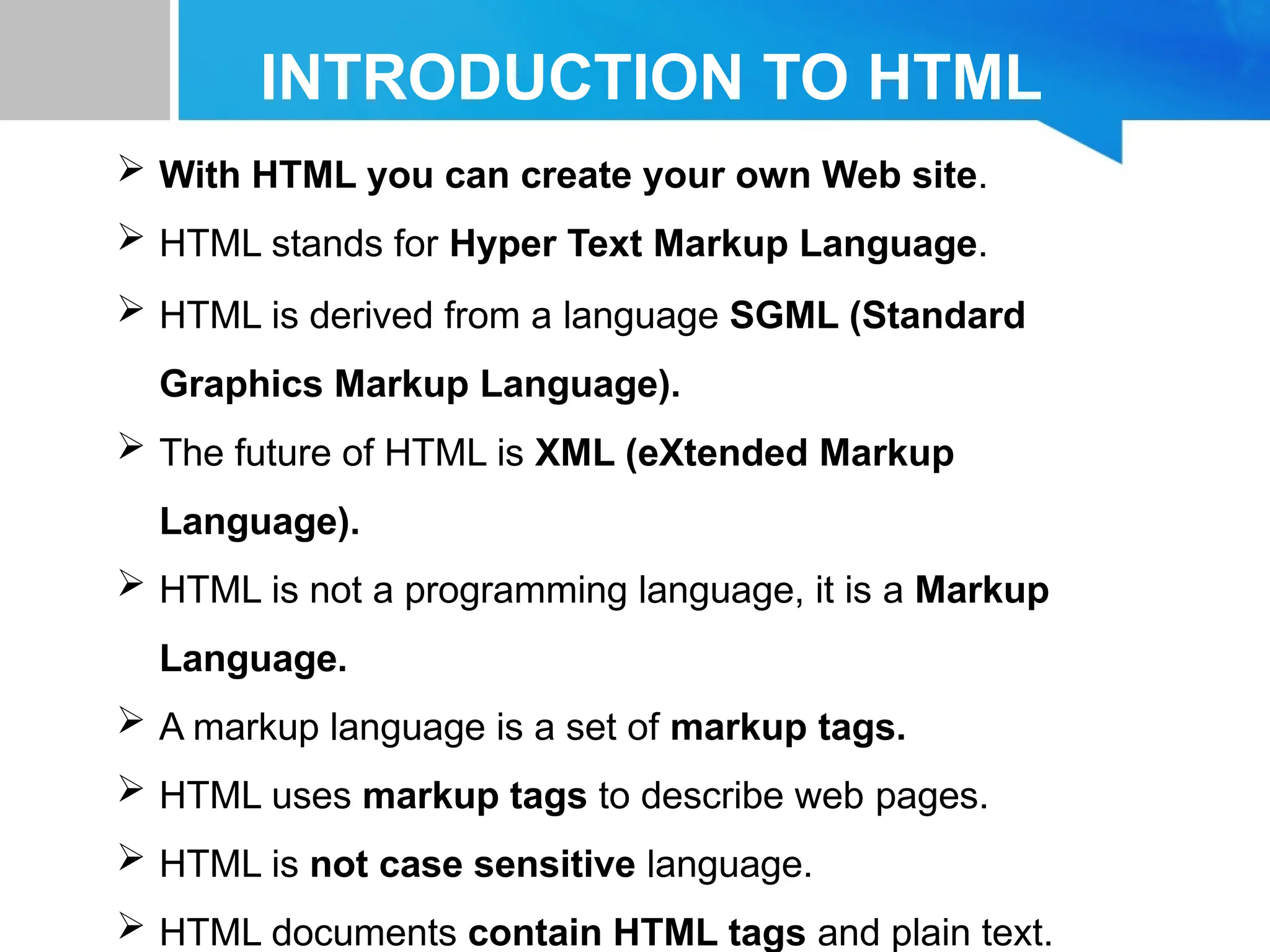 INTRODUCTION TO HTML

➢ With HTML you can create your own Web site.

➢ HTML stands for Hyper Text Markup Language.

➢ HTML is derived from a language SGML (Standard Graphics Markup Language).

➢ The future of HTML is XML (eXtended Markup Language).

➢ HTML is not a programming language, it is a Markup Language.

➢ A markup language is a set of markup tags.

➢ HTML uses markup tags to describe web pages.

➢ HTML is not case sensitive language.

➢ HTML documents contain HTML tags and plain text.